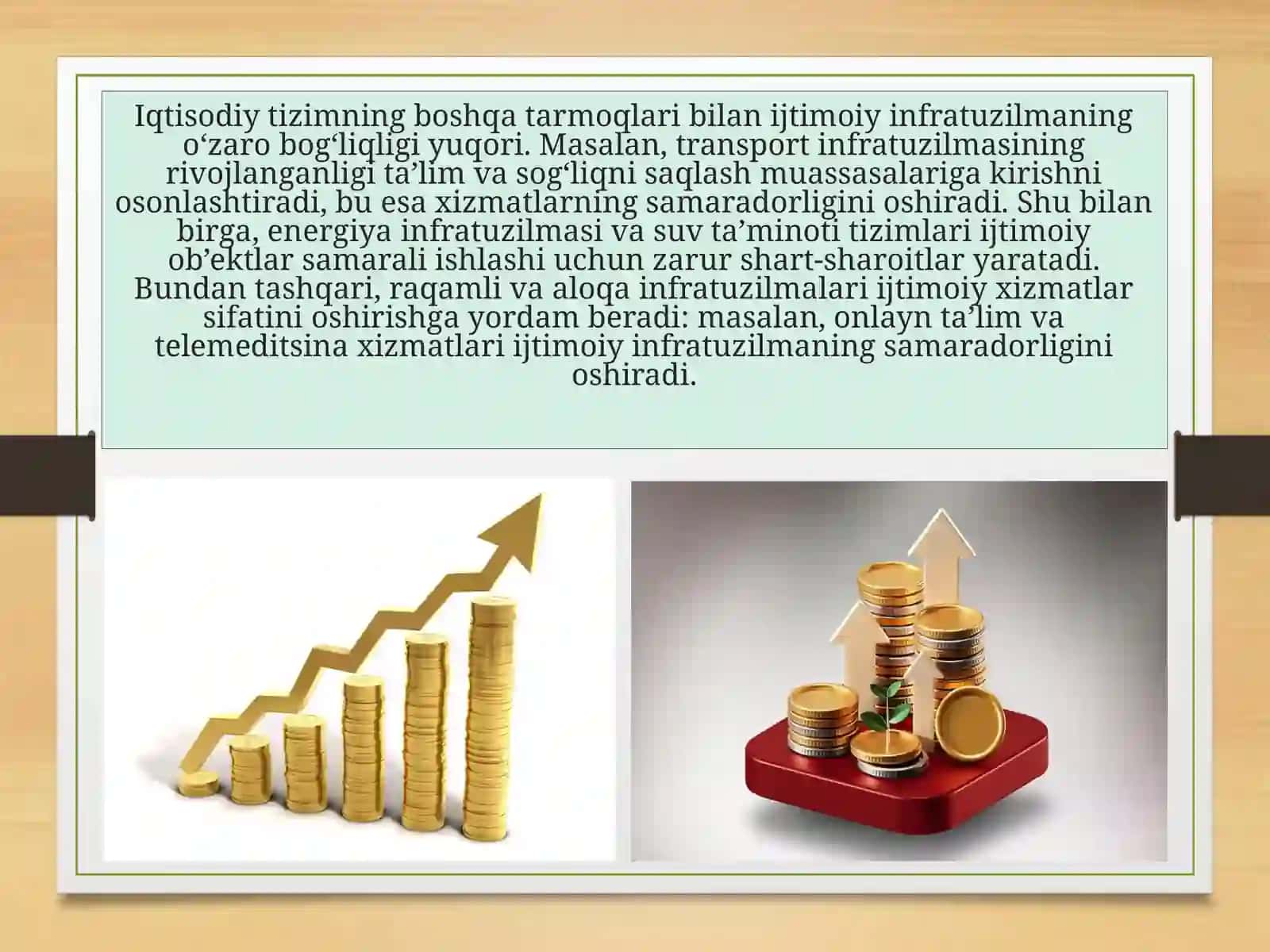 Iqtisodiy tizimning boshqa tarmoqlari bilan ijtimoiy infratuzilmaning o‘zaro bog‘liqligi yuqori. Masalan, transport infratuzilmasining rivojlanganligi ta’lim va sog‘liqni saqlash muassasalariga kirishni osonlashtiradi, bu esa xizmatlarning samaradorligini oshiradi. Shu bilan birga, energiya infratuzilmasi va suv ta’minoti tizimlari ijtimoiy ob’ektlar samarali ishlashi uchun zarur shart-sharoitlar yaratadi. Bundan tashqari, raqamli va aloqa infratuzilmalari ijtimoiy xizmatlar sifatini oshirishga yordam beradi: masalan, onlayn ta’lim va telemeditsina xizmatlari ijtimoiy infratuzilmaning samaradorligini oshiradi.